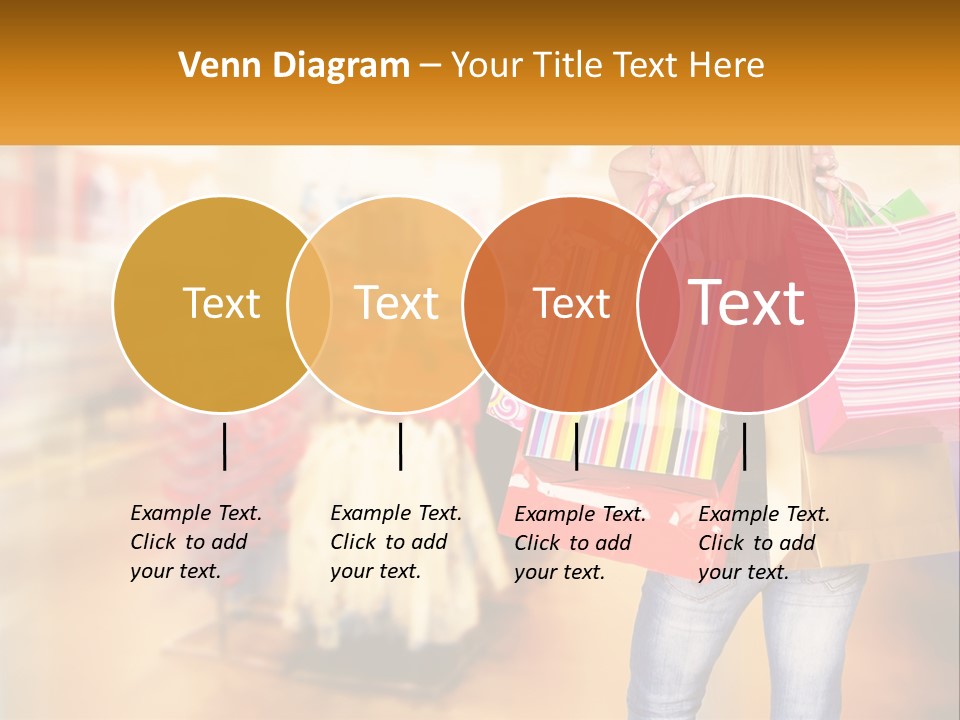 Venn Diagram – Your Title Text Here

Text

Text

Text

Text

Example Text. Click to add your text.

Example Text. Click to add your text.

Example Text. Click to add your text.

Example Text. Click to add your text.